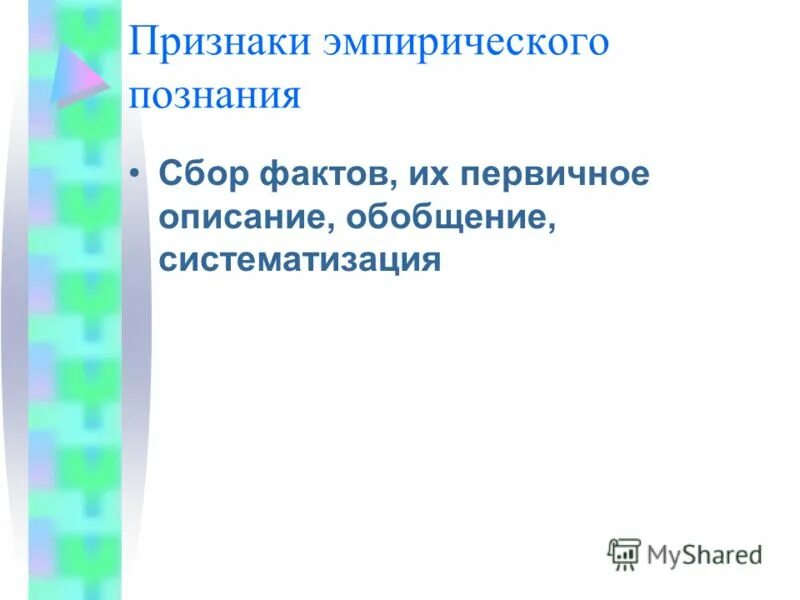 Признаки эмпирического познания

• Сбор фактов, их первичное описание, обобщение, систематизация

MyShared